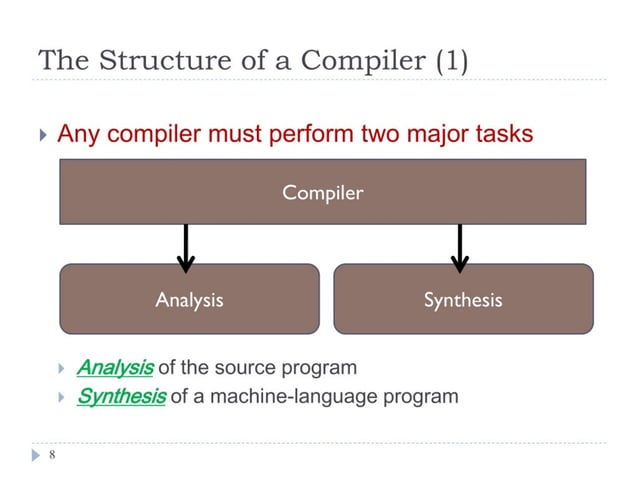 The Structure of a Compiler (1)

Any compiler must perform two major tasks

Compiler

Analysis

Synthesis

Analysis of the source program

Synthesis of a machine-language program

8